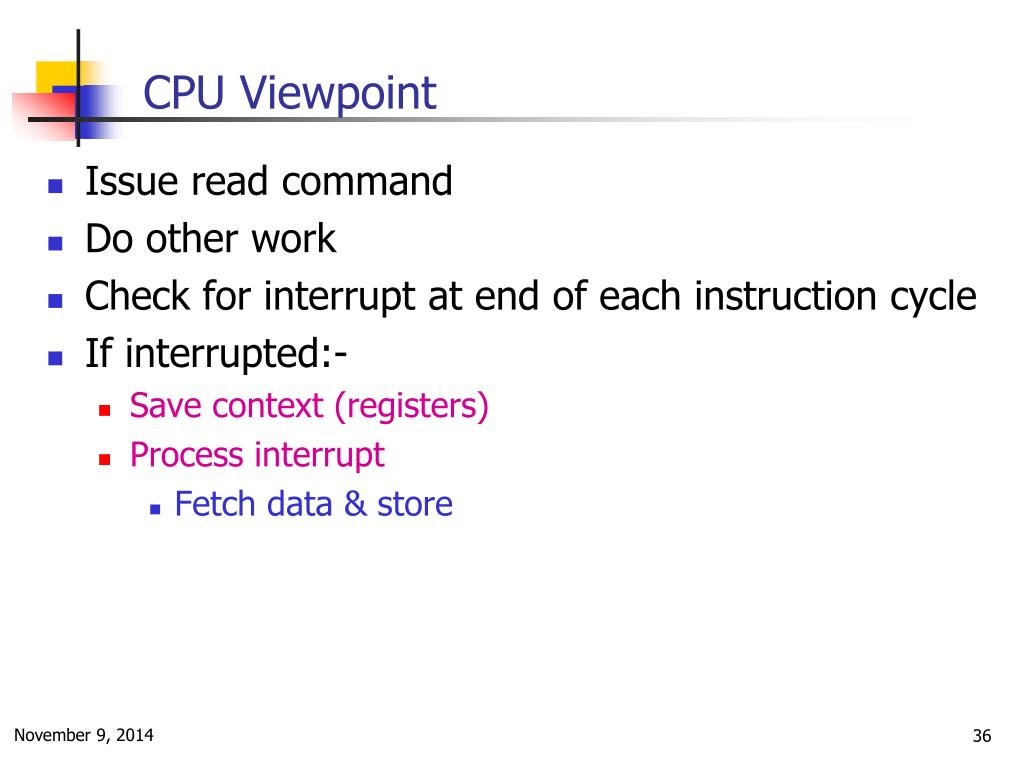 CPU Viewpoint

- Issue read command
- Do other work
- Check for interrupt at end of each instruction cycle
- If interrupted:-
  - Save context (registers)
  - Process interrupt
    - Fetch data & store

November 9, 2014

36